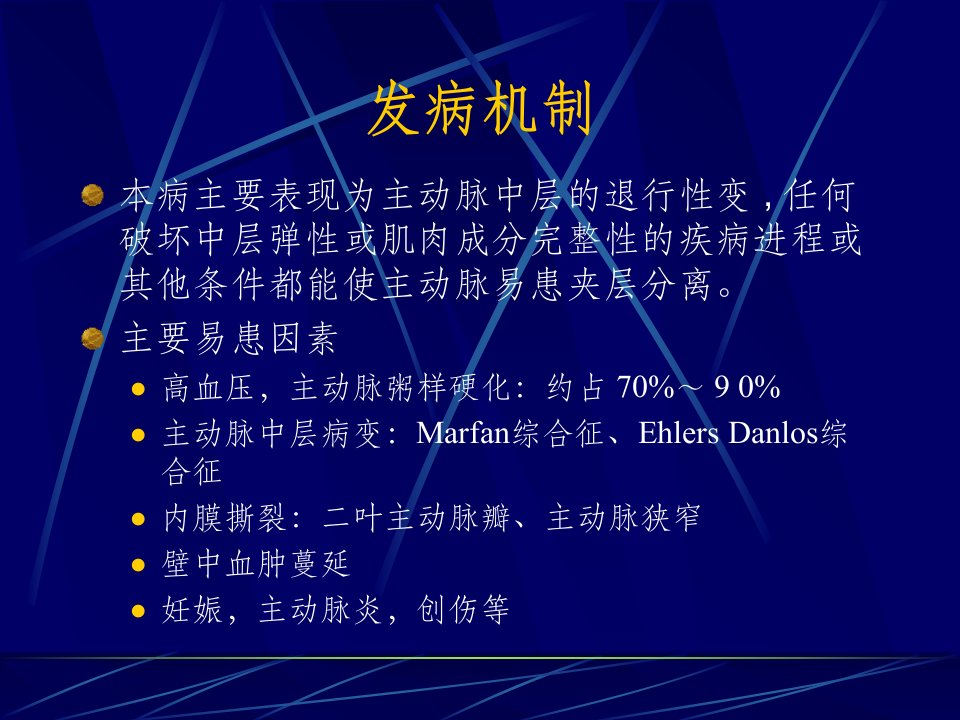 发病机制

本病主要表现为主动脉中层的退行性变，任何破坏中层弹性或肌肉成分完整性的疾病进程或其他条件都能使主动脉易患夹层分离。

主要易患因素

高血压，主动脉粥样硬化：约占 70%～ 9 0%

主动脉中层病变：Marfan综合征、Ehlers Danlos综合征

内膜撕裂：二叶主动脉瓣、主动脉狭窄

壁中血肿蔓延

妊娠，主动脉炎，创伤等